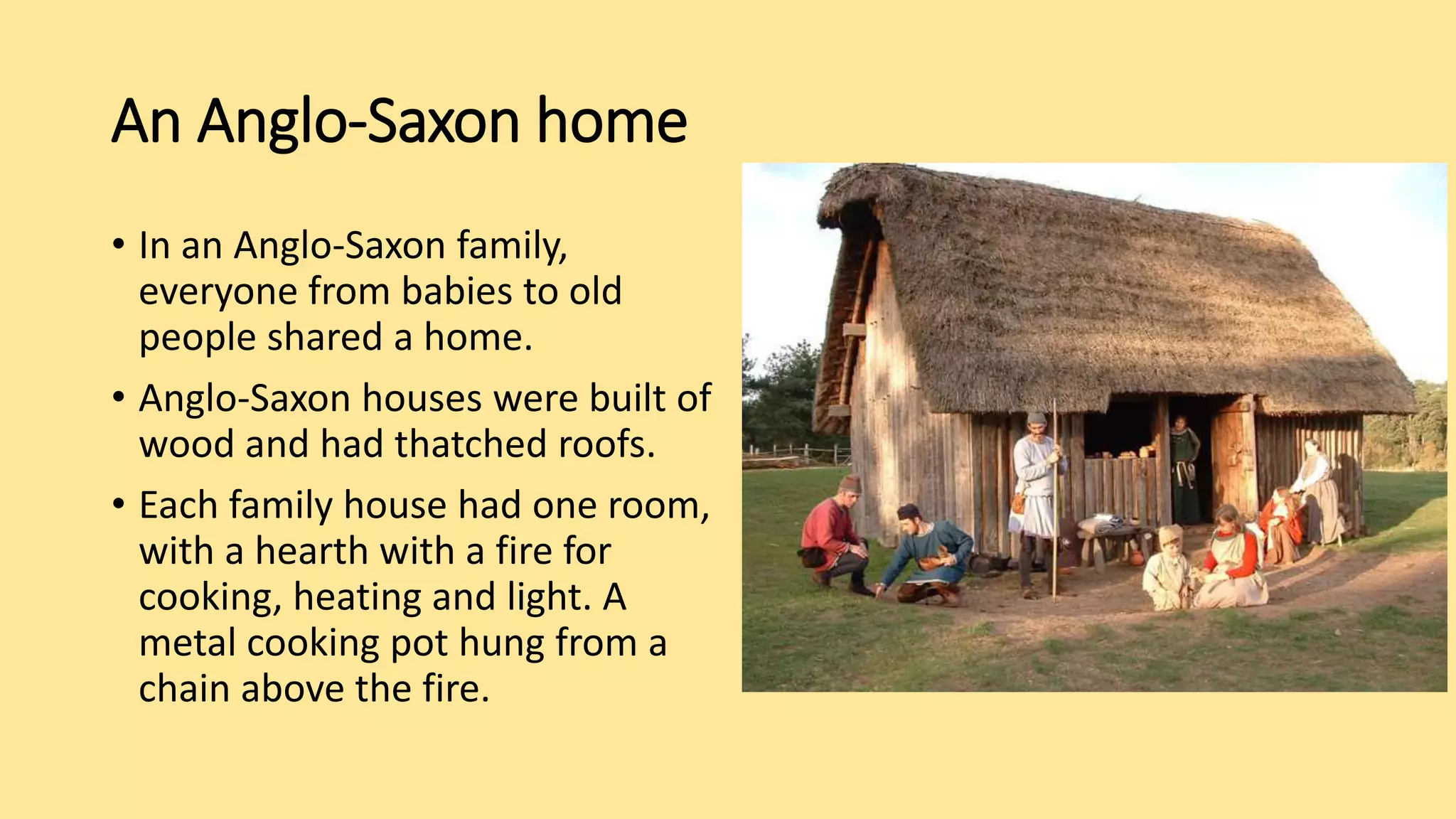 An Anglo-Saxon home

• In an Anglo-Saxon family, everyone from babies to old people shared a home.

• Anglo-Saxon houses were built of wood and had thatched roofs.

• Each family house had one room, with a hearth with a fire for cooking, heating and light. A metal cooking pot hung from a chain above the fire.